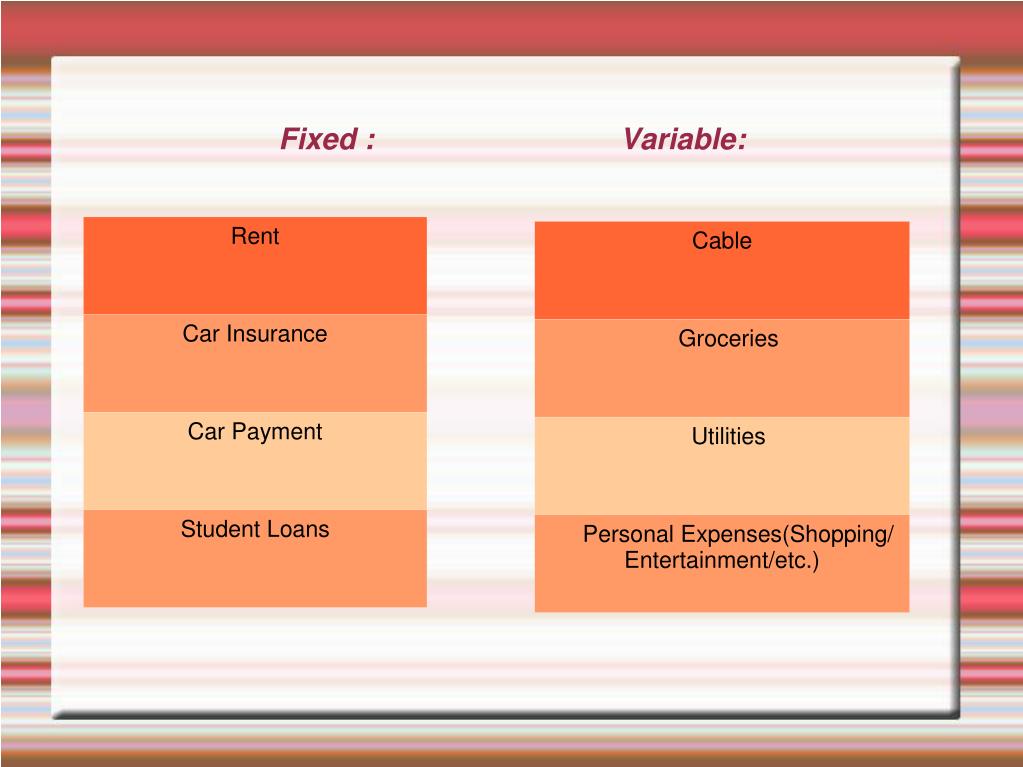 Fixed :

Rent

Car Insurance

Car Payment

Student Loans

Variable:

Cable

Groceries

Utilities

Personal Expenses(Shopping/ Entertainment/etc.)